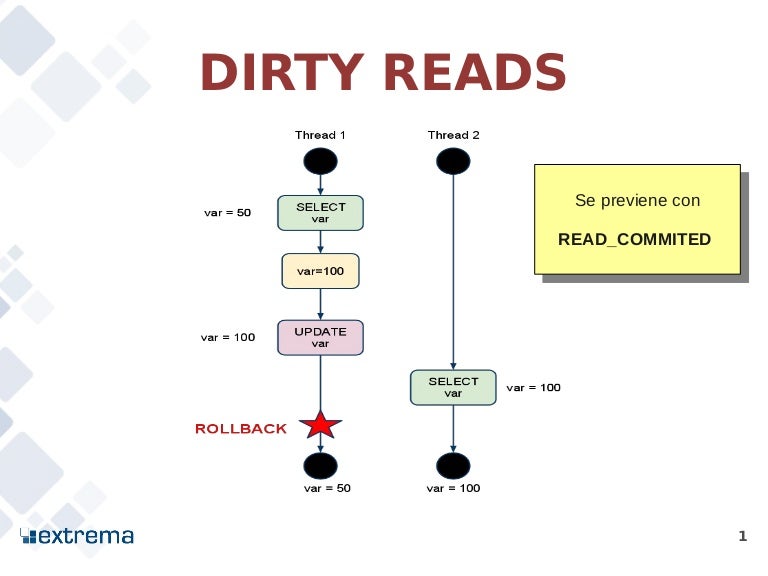 DIRTY READS

Thread 1

Thread 2

var = 50

SELECT var

var=100

var = 100

UPDATE var

SELECT var

var = 100

ROLLBACK

var = 50

var = 100

Se previene con

READ_COMMITED

extrema

1